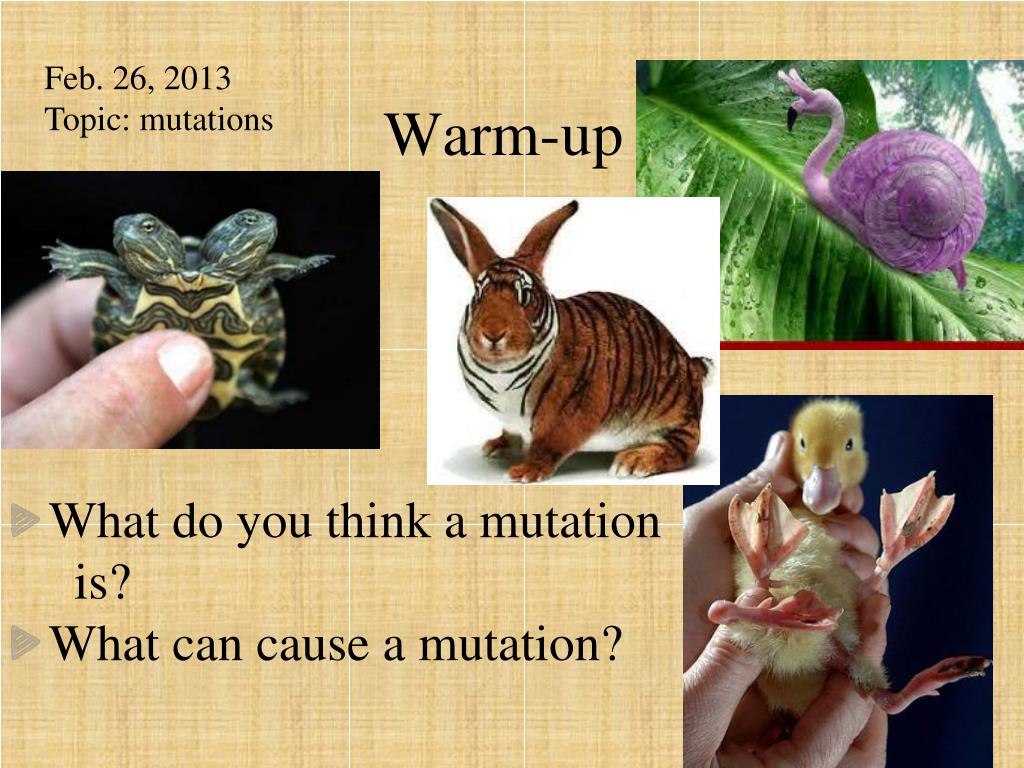 Feb. 26, 2013
Topic: mutations

Warm-up

What do you think a mutation is?

What can cause a mutation?